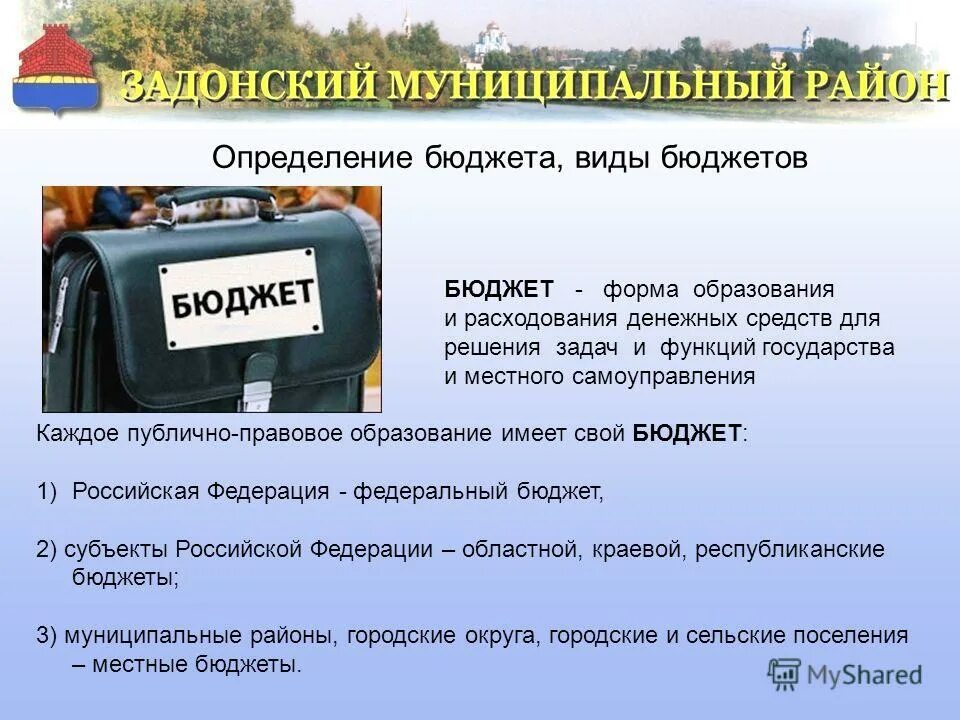 ЗАДОНСКИЙ МУНИЦИПАЛЬНЫЙ РАЙОН

Определение бюджета, виды бюджетов

БЮДЖЕТ

БЮДЖЕТ - форма образования и расходования денежных средств для решения задач и функций государства и местного самоуправления

Каждое публично-правовое образование имеет свой БЮДЖЕТ:

1) Российская Федерация - федеральный бюджет,

2) субъекты Российской Федерации – областной, краевой, республиканские бюджеты;

3) муниципальные районы, городские округа, городские и сельские поселения – местные бюджеты.

MyShared